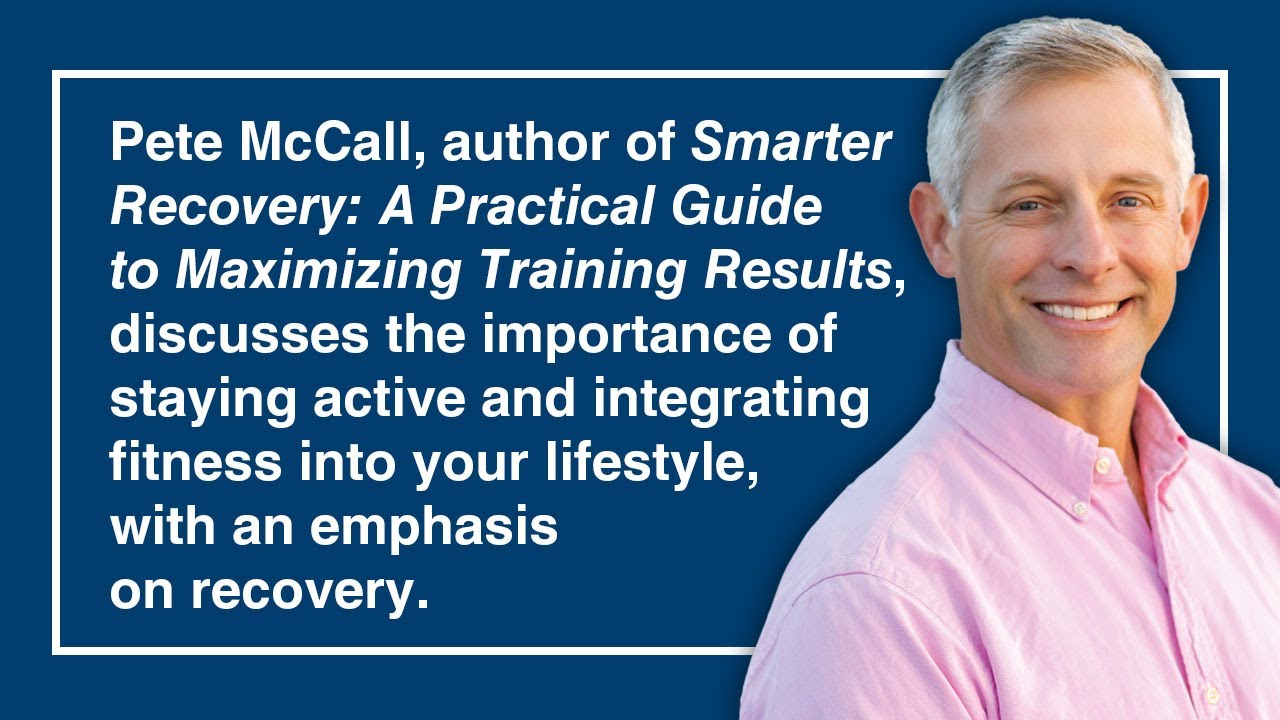 Pete McCall, author of Smarter Recovery: A Practical Guide to Maximizing Training Results, discusses the importance of staying active and integrating fitness into your lifestyle, with an emphasis on recovery.